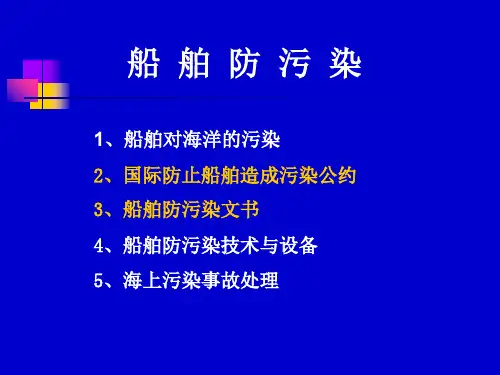 船 舶 防 污 染

1、船舶对海洋的污染

2、国际防止船舶造成污染公约

3、船舶防污染文书

4、船舶防污染技术与设备

5、海上污染事故处理